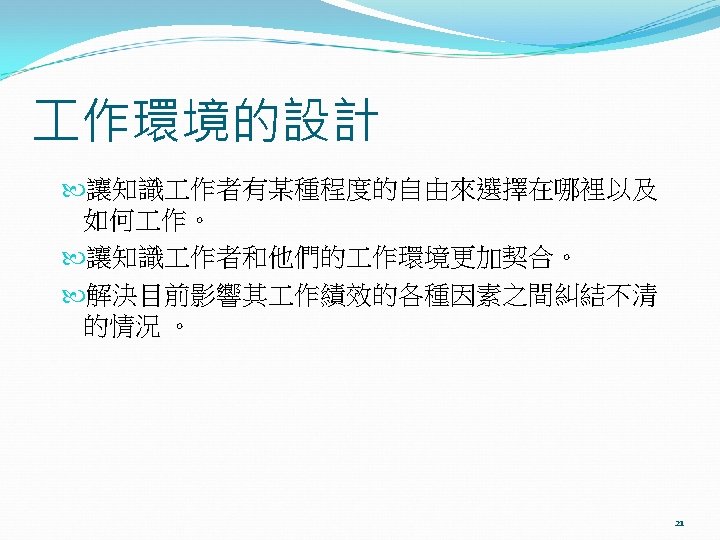 工作環境的設計

讓知識工作者有某種程度的自由來選擇在哪裡以及如何工作。

讓知識工作者和他們的工作環境更加契合。

解決目前影響其工作績效的各種因素之間糾結不清的情況 。

21